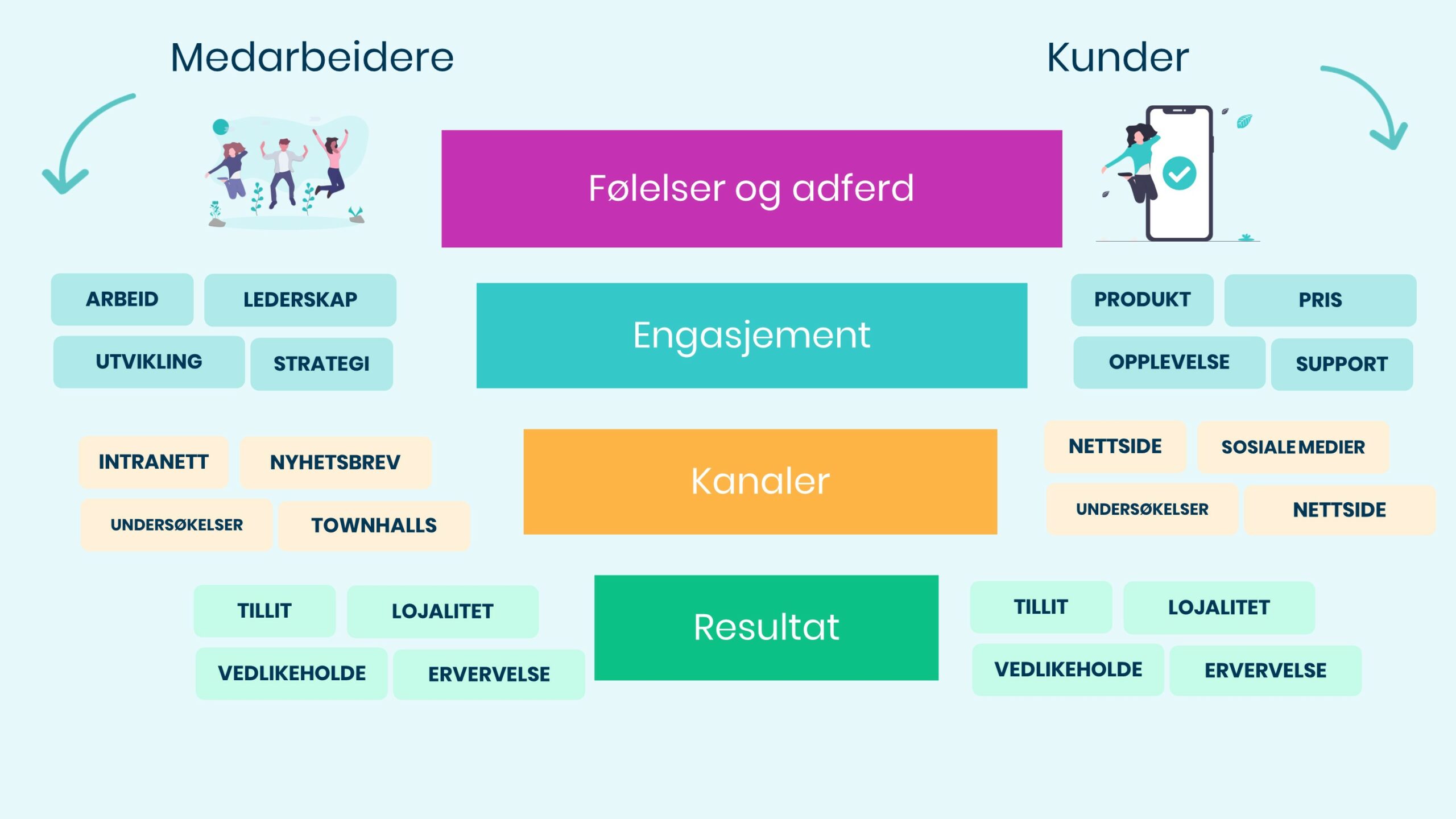 Medarbeidere

Kunder

Følelser og adferd

ARBEID
LEDERSKAP
UTVIKLING
STRATEGI

Engasjement

PRODUKT
PRIS
OPPLEVELSE
SUPPORT

INTRANETT
NYHETSBREV
UNDERSØKELSER
TOWNHALLS

Kanaler

NETTSIDE
SOSIALE MEDIER
UNDERSØKELSER
NETTSIDE

TILLIT
LOJALITET
VEDLIKEHOLDE
ERVERVELSE

Resultat

TILLIT
LOJALITET
VEDLIKEHOLDE
ERVERVELSE